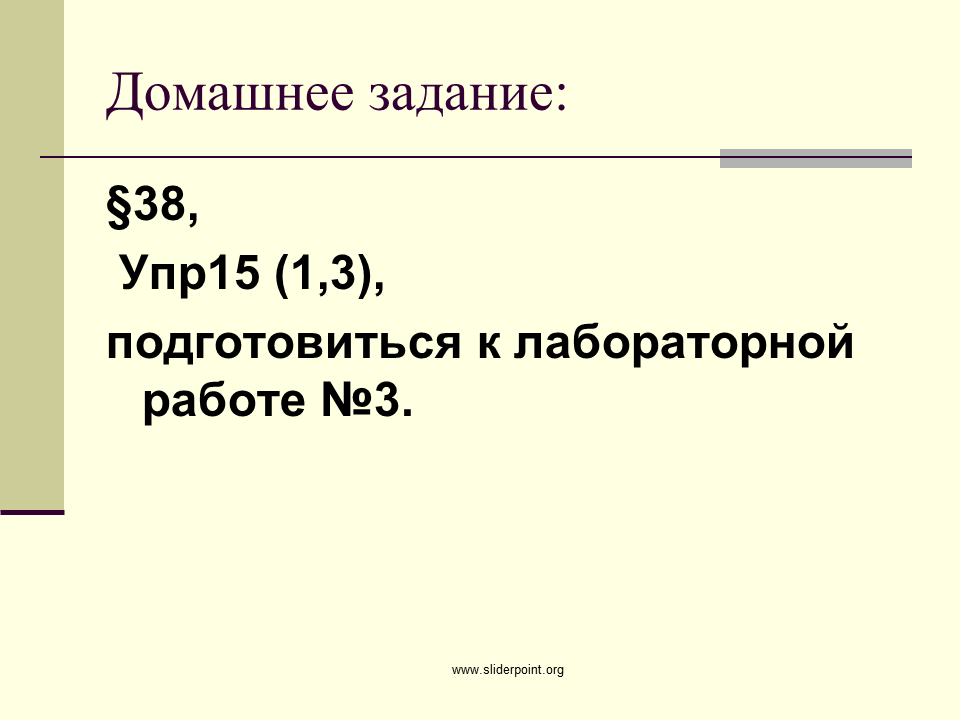 Домашнее задание:

§38,

Упр15 (1,3),

подготовиться к лабораторной работе №3.

www.sliderpoint.org